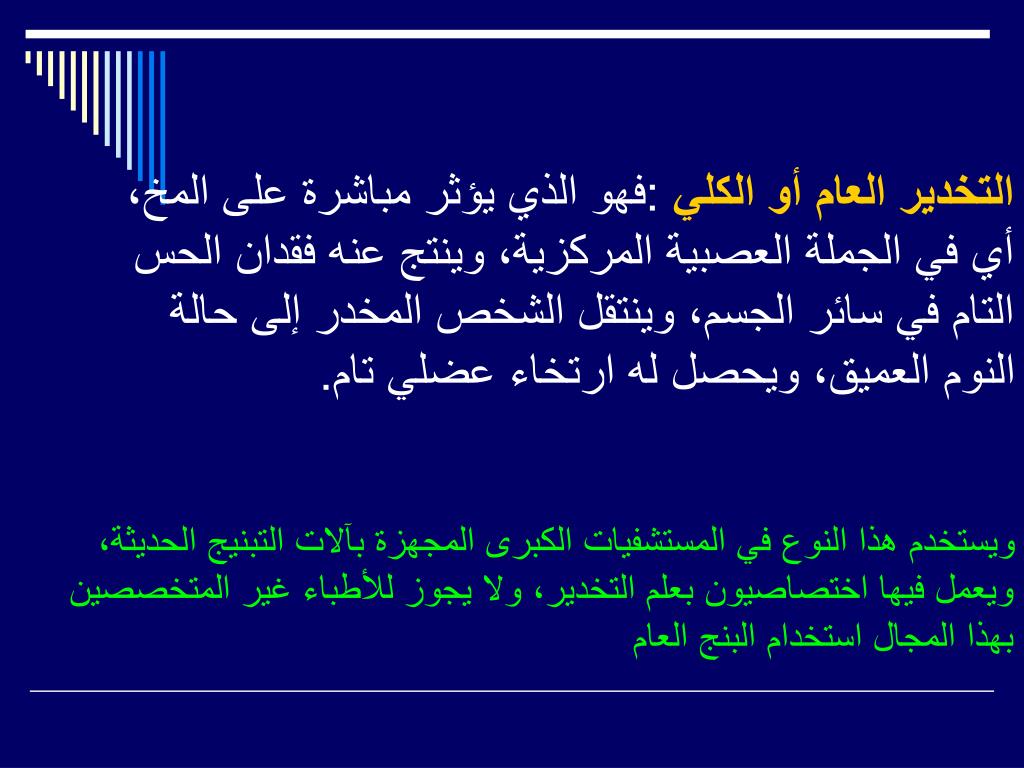 التخدير العام أو الكلي :فهو الذي يؤثر مباشرة على المخ، أي في الجملة العصبية المركزية، وينتج عنه فقدان الحس التام في سائر الجسم، وينتقل الشخص المخدر إلى حالة النوم العميق، ويحصل له ارتخاء عضلي تام.

ويستخدم هذا النوع في المستشفيات الكبرى المجهزة بآلات التبنيج الحديثة، ويعمل فيها اختصاصيون بعلم التخدير، ولا يجوز للأطباء غير المتخصصين بهذا المجال استخدام البنج العام